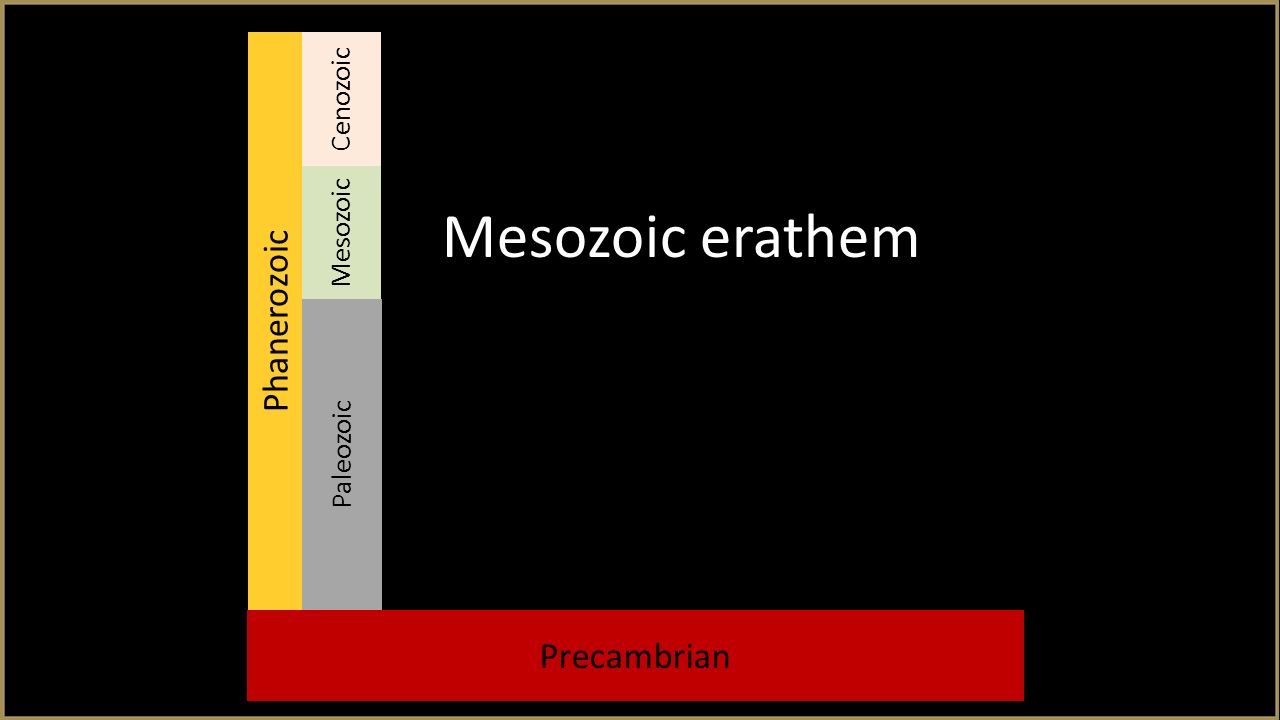 Phanerozoic

Cenozoic

Mesozoic

Paleozoic

Mesozoic erathem

Precambrian